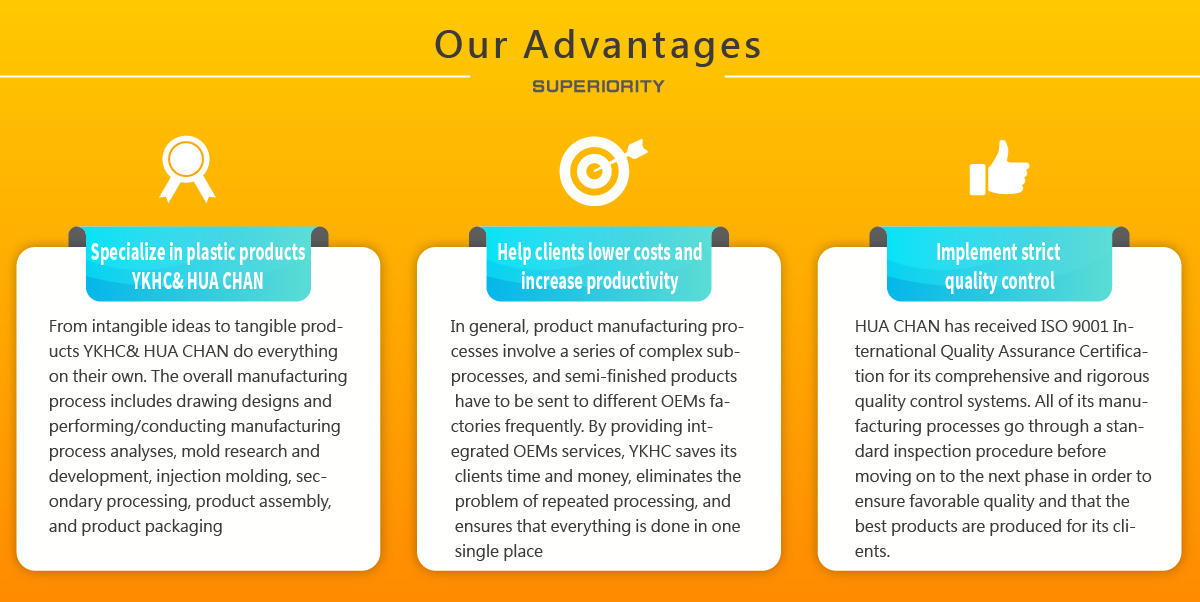 Our Advantages

SUPERIORITY

Specialize in plastic products YKHC& HUA CHAN

From intangible ideas to tangible products YKHC& HUA CHAN do everything on their own. The overall manufacturing process includes drawing designs and performing/conducting manufacturing process analyses, mold research and development, injection molding, secondary processing, product assembly, and product packaging

Help clients lower costs and increase productivity

In general, product manufacturing processes involve a series of complex subprocesses, and semi-finished products have to be sent to different OEMs factories frequently. By providing integrated OEMs services, YKHC saves its clients time and money, eliminates the problem of repeated processing, and ensures that everything is done in one single place

Implement strict quality control

HUA CHAN has received ISO 9001 International Quality Assurance Certification for its comprehensive and rigorous quality control systems. All of its manufacturing processes go through a standard inspection procedure before moving on to the next phase in order to ensure favorable quality and that the best products are produced for its clients.